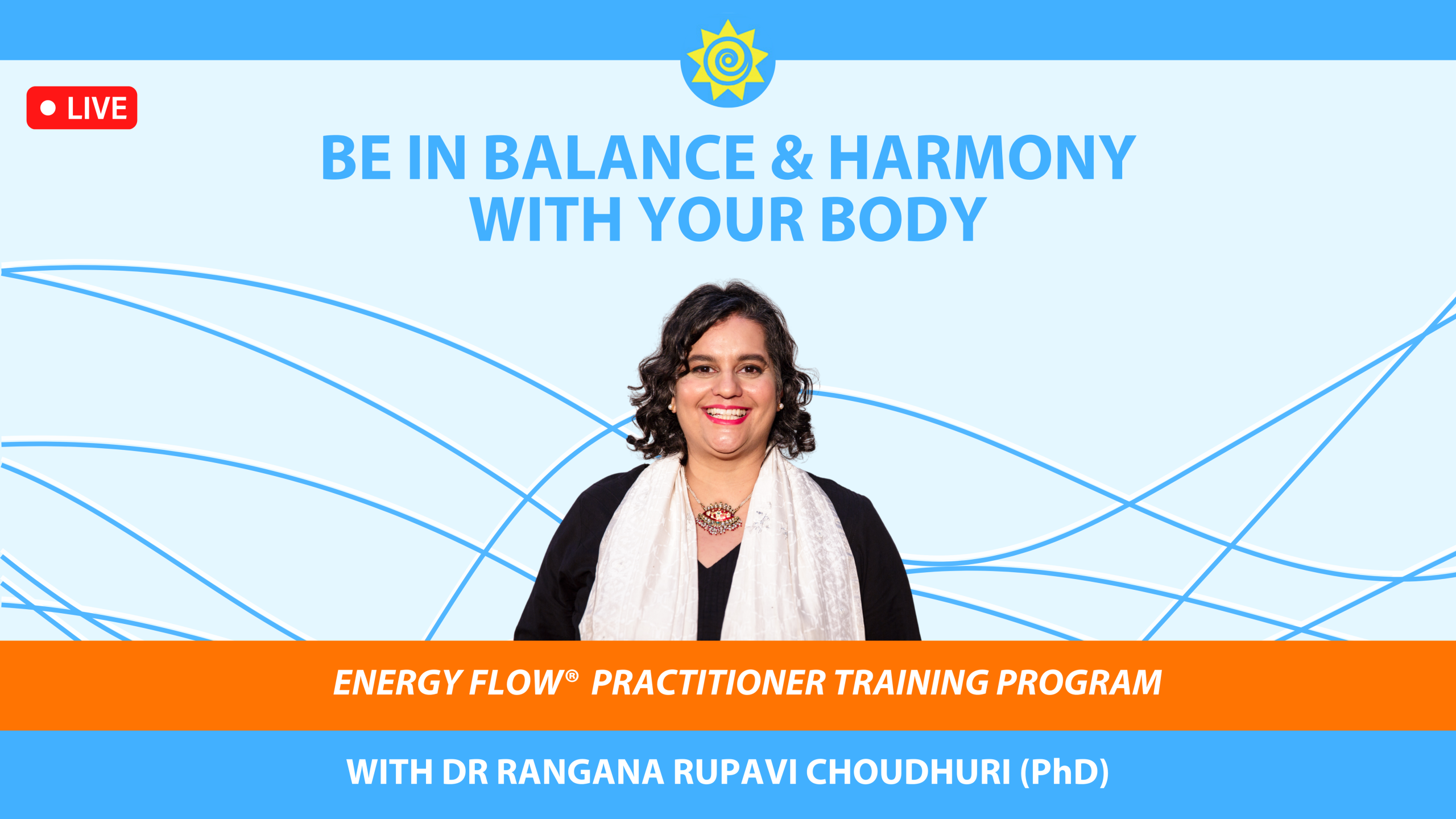 LIVE

BE IN BALANCE & HARMONY WITH YOUR BODY

ENERGY FLOW® PRACTITIONER TRAINING PROGRAM

WITH DR RANGANA RUPAVI CHOUDHURI (PhD)